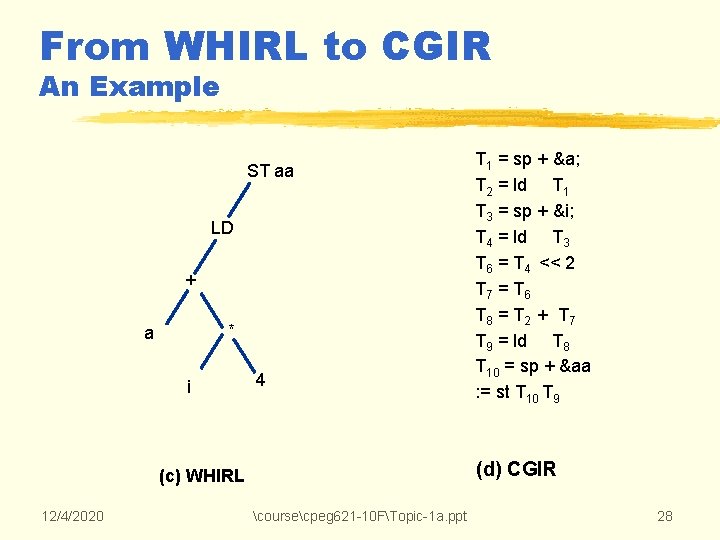 From WHIRL to CGIR
An Example

ST aa
LD
+
a
*
i
4

(c) WHIRL

$T_1$ = sp + &a;
$T_2$ = ld $T_1$
$T_3$ = sp + &i;
$T_4$ = ld $T_3$
$T_6$ = $T_4$ << 2
$T_7$ = $T_6$
$T_8$ = $T_2$ + $T_7$
$T_9$ = ld $T_8$
$T_{10}$ = sp + &aa
:= st $T_{10}$ $T_9$

(d) CGIR

12/4/2020
\course\cpeg621-10F\Topic-1a.ppt
28